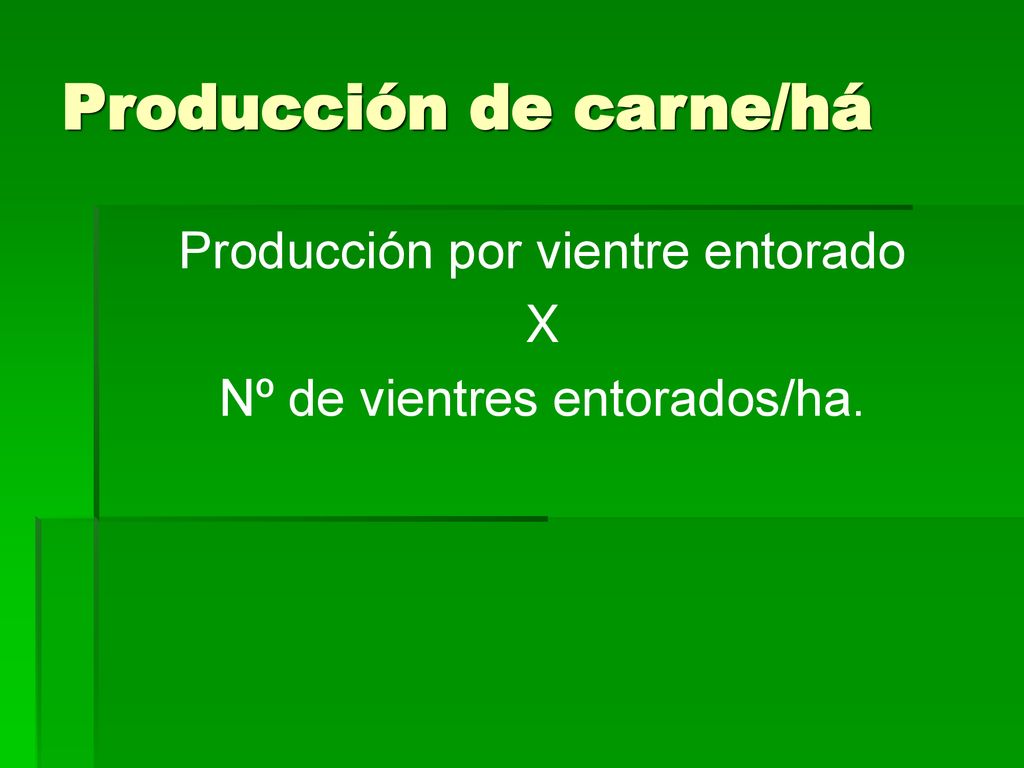 Producción de carne/há

Producción por vientre entorado

X

Nº de vientres entorados/ha.